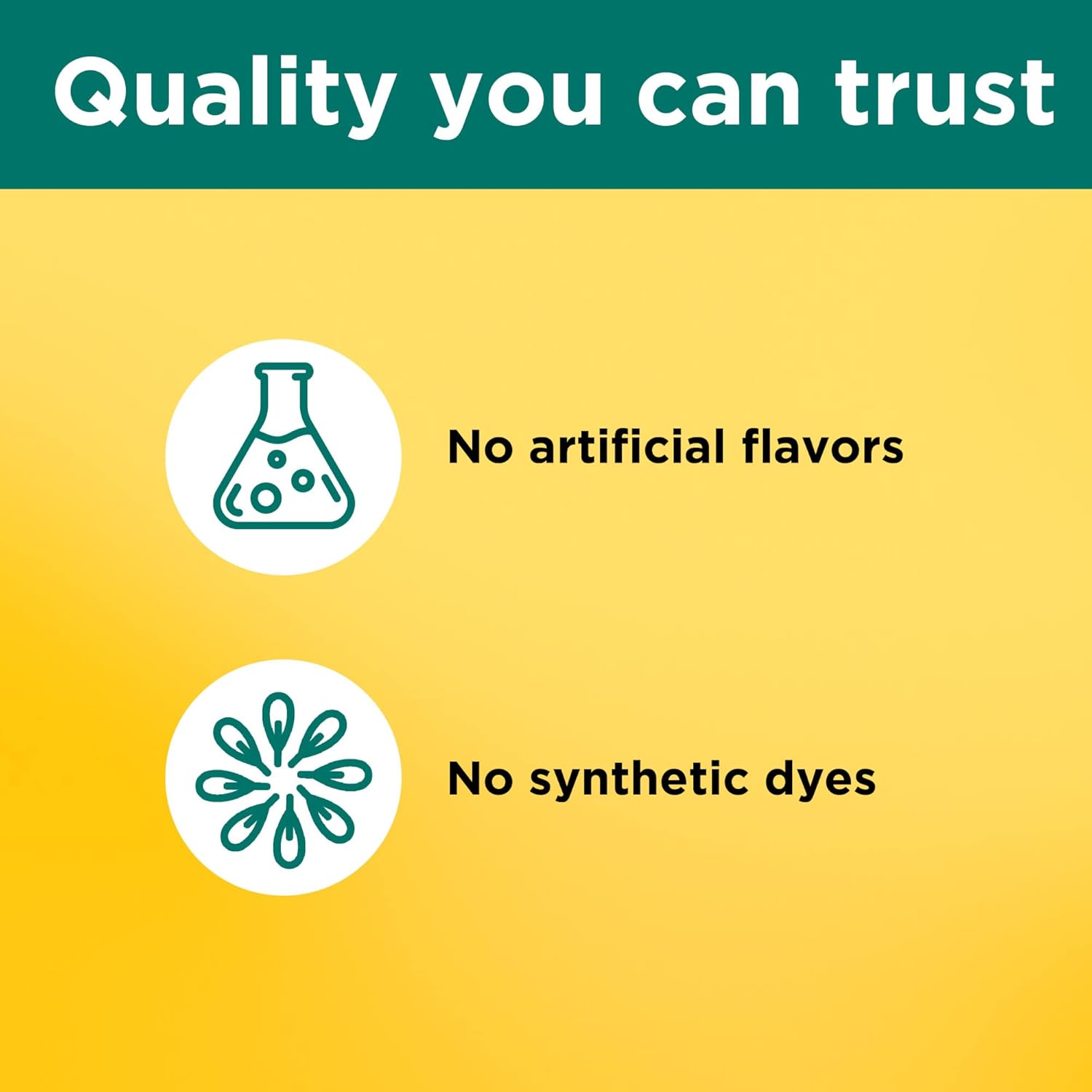 Quality you can trust

No artificial flavors

No synthetic dyes